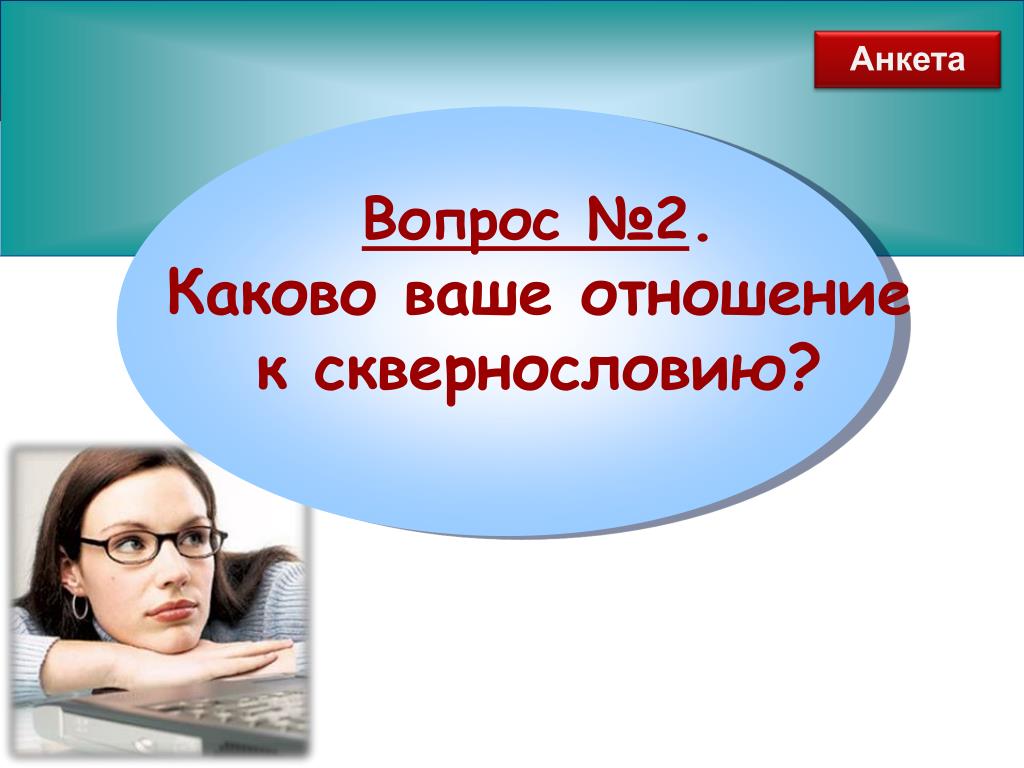 Анкета

Вопрос №2.
Каково ваше отношение к сквернословию?